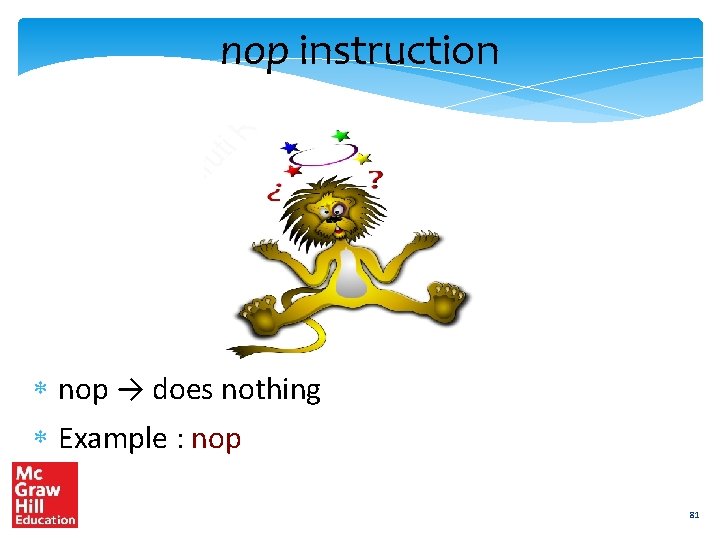 nop instruction

¿ ?

* nop → does nothing

* Example : nop

Mc Graw Hill Education

81